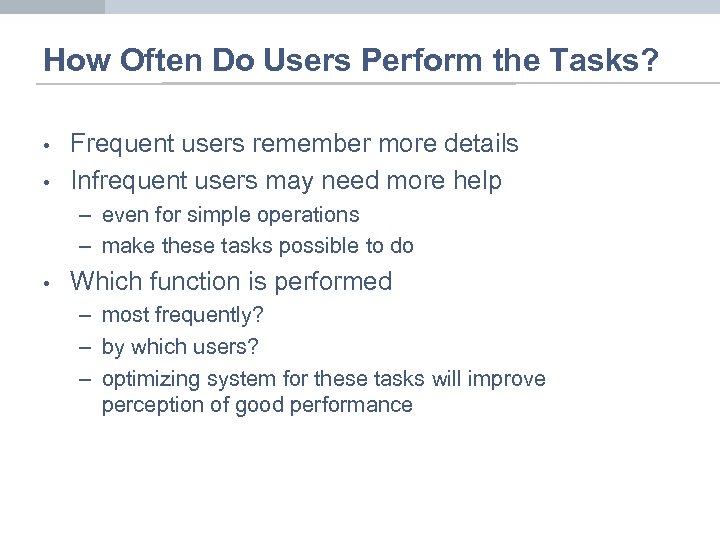 How Often Do Users Perform the Tasks?

• Frequent users remember more details
• Infrequent users may need more help
– even for simple operations
– make these tasks possible to do
• Which function is performed
– most frequently?
– by which users?
– optimizing system for these tasks will improve perception of good performance